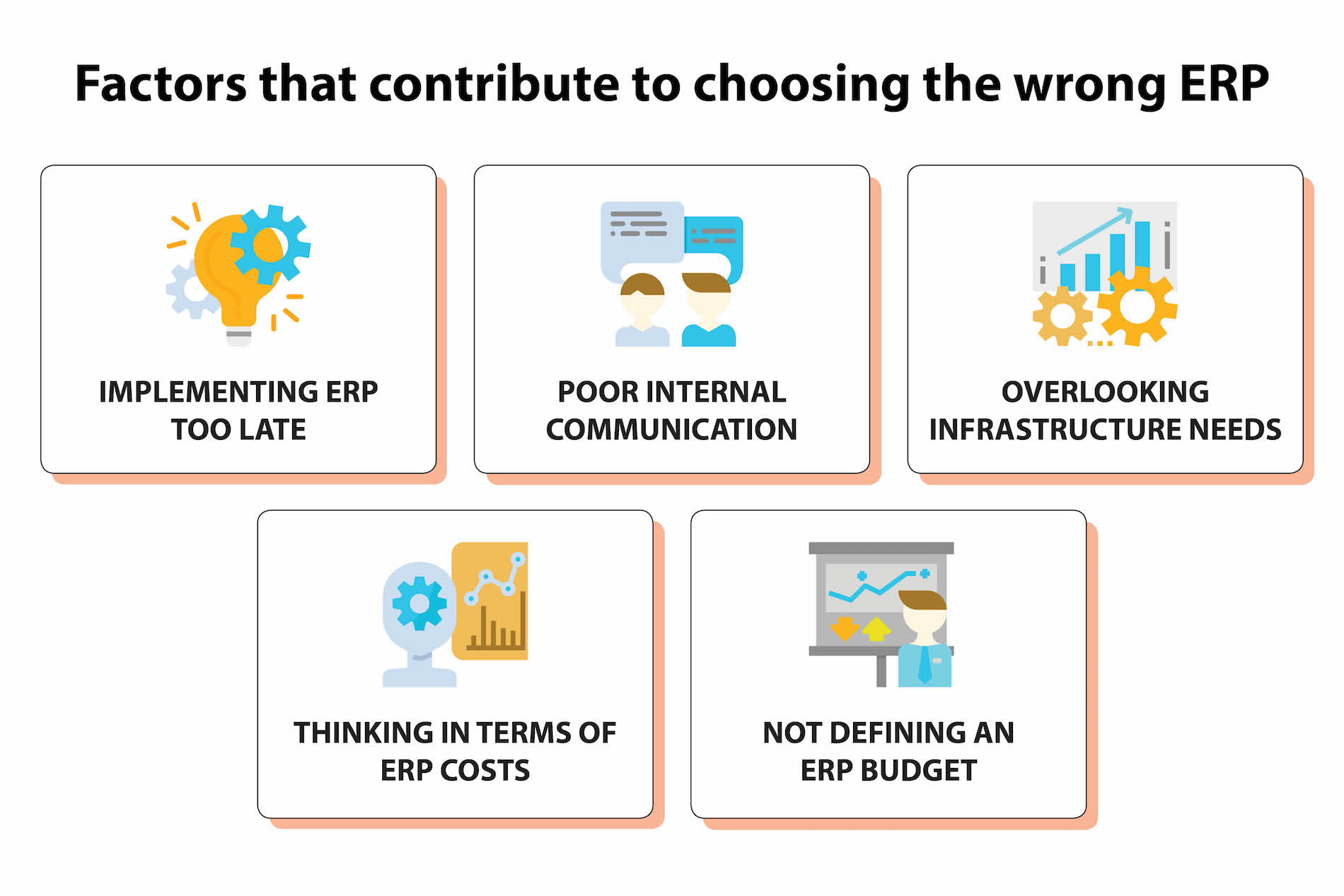 Factors that contribute to choosing the wrong ERP

IMPLEMENTING ERP TOO LATE

POOR INTERNAL COMMUNICATION

OVERLOOKING INFRASTRUCTURE NEEDS

THINKING IN TERMS OF ERP COSTS

NOT DEFINING AN ERP BUDGET